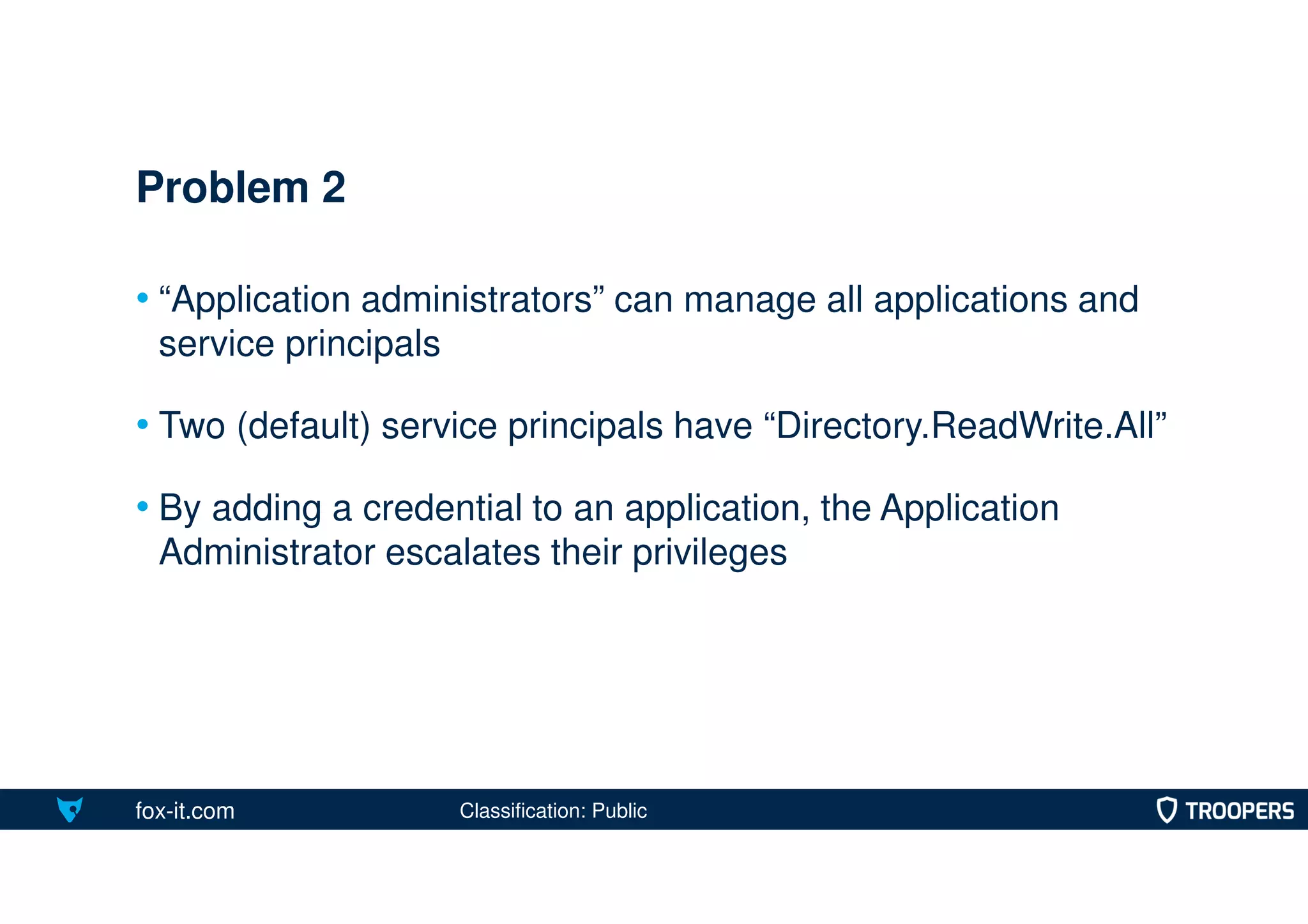 Problem 2

• “Application administrators” can manage all applications and service principals

• Two (default) service principals have “Directory.ReadWrite.All”

• By adding a credential to an application, the Application Administrator escalates their privileges

fox-it.com Classification: Public TROOPERS